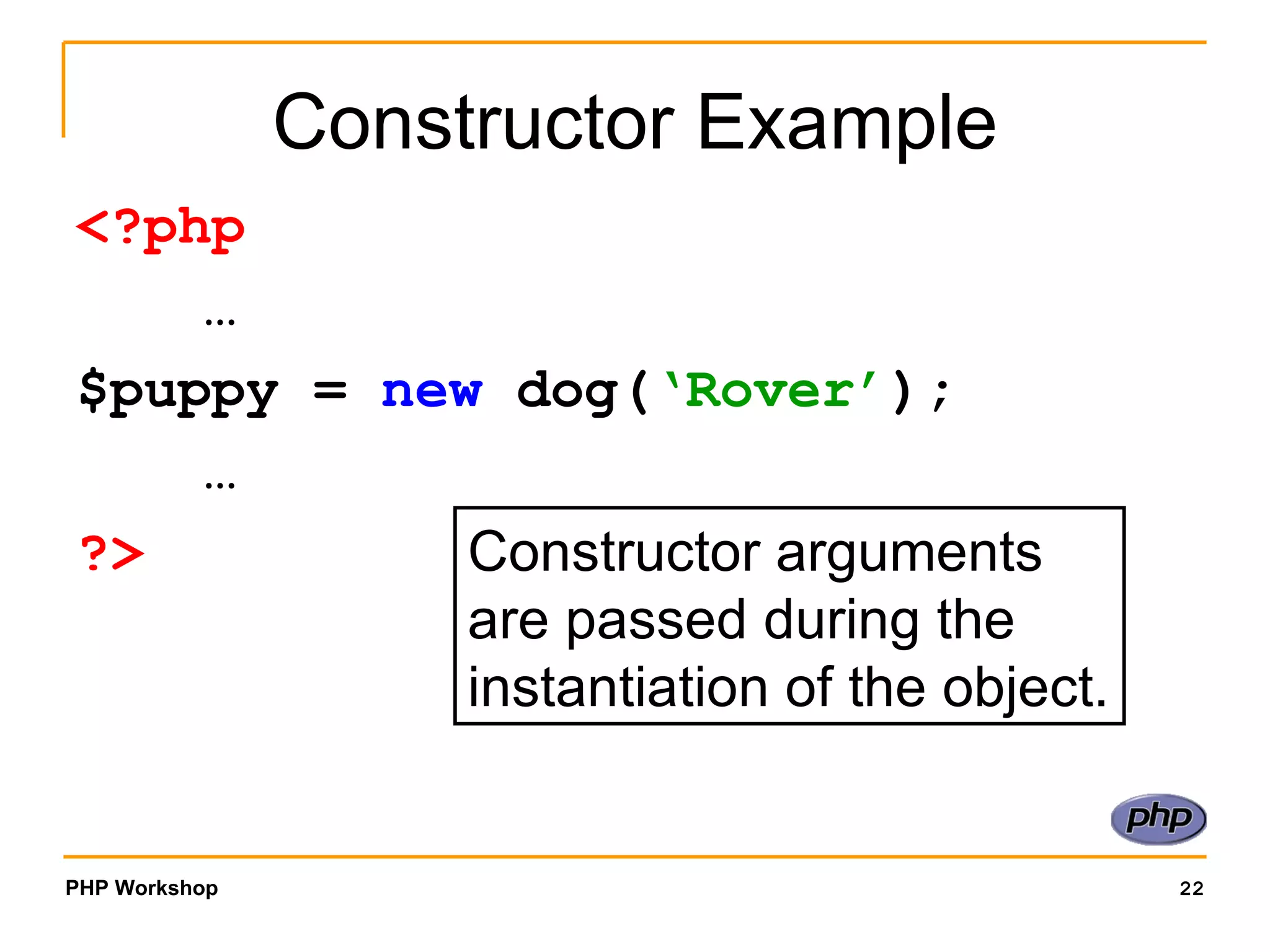 Constructor Example

<?php

…

$puppy = new dog('Rover');

…

?>

Constructor arguments are passed during the instantiation of the object.

php

PHP Workshop

22